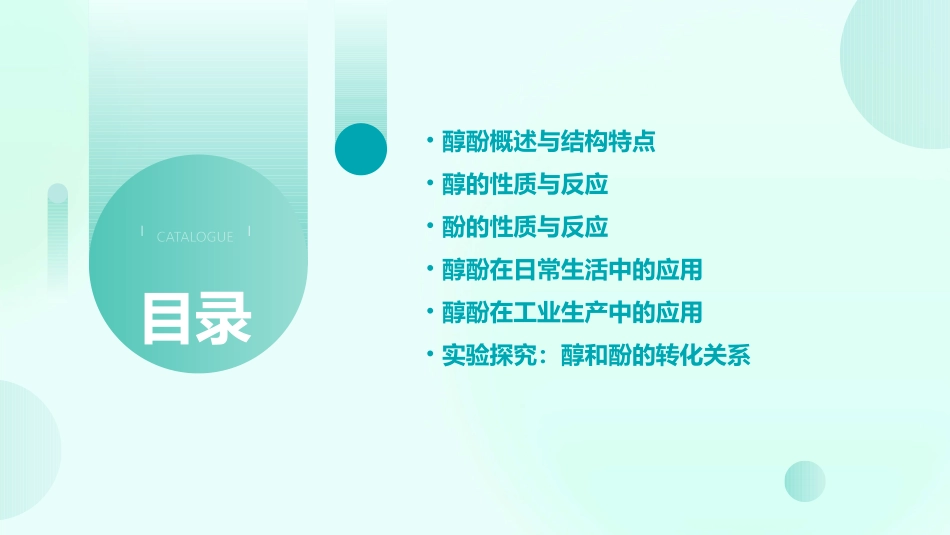 CATALOGUE

目录

• 醇酚概述与结构特点
• 醇的性质与反应
• 酚的性质与反应
• 醇酚在日常生活中的应用
• 醇酚在工业生产中的应用
• 实验探究：醇和酚的转化关系